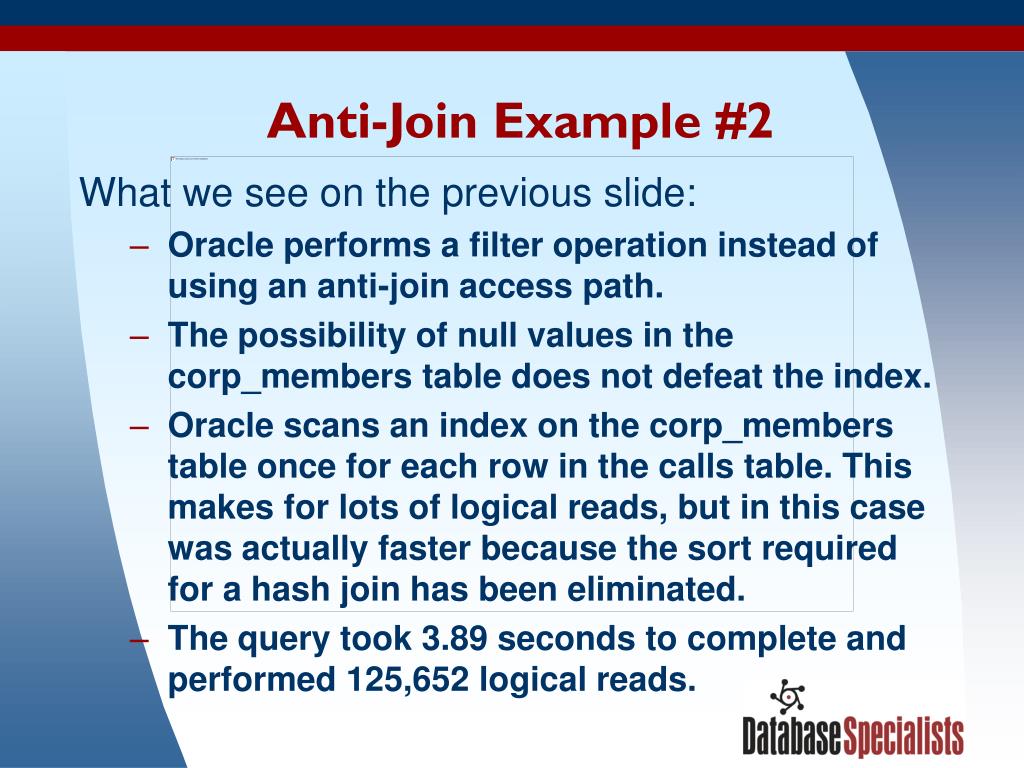 Anti-Join Example #2

What we see on the previous slide:

– Oracle performs a filter operation instead of using an anti-join access path.

– The possibility of null values in the corp_members table does not defeat the index.

– Oracle scans an index on the corp_members table once for each row in the calls table. This makes for lots of logical reads, but in this case was actually faster because the sort required for a hash join has been eliminated.

– The query took 3.89 seconds to complete and performed 125,652 logical reads.

DatabaseSpecialists